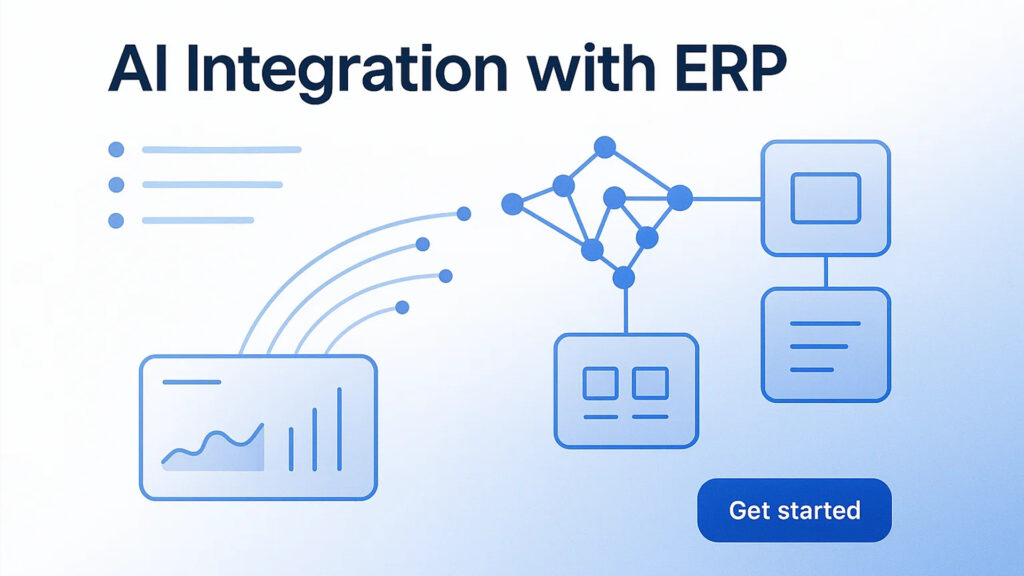 AI Integration with ERP

Get started